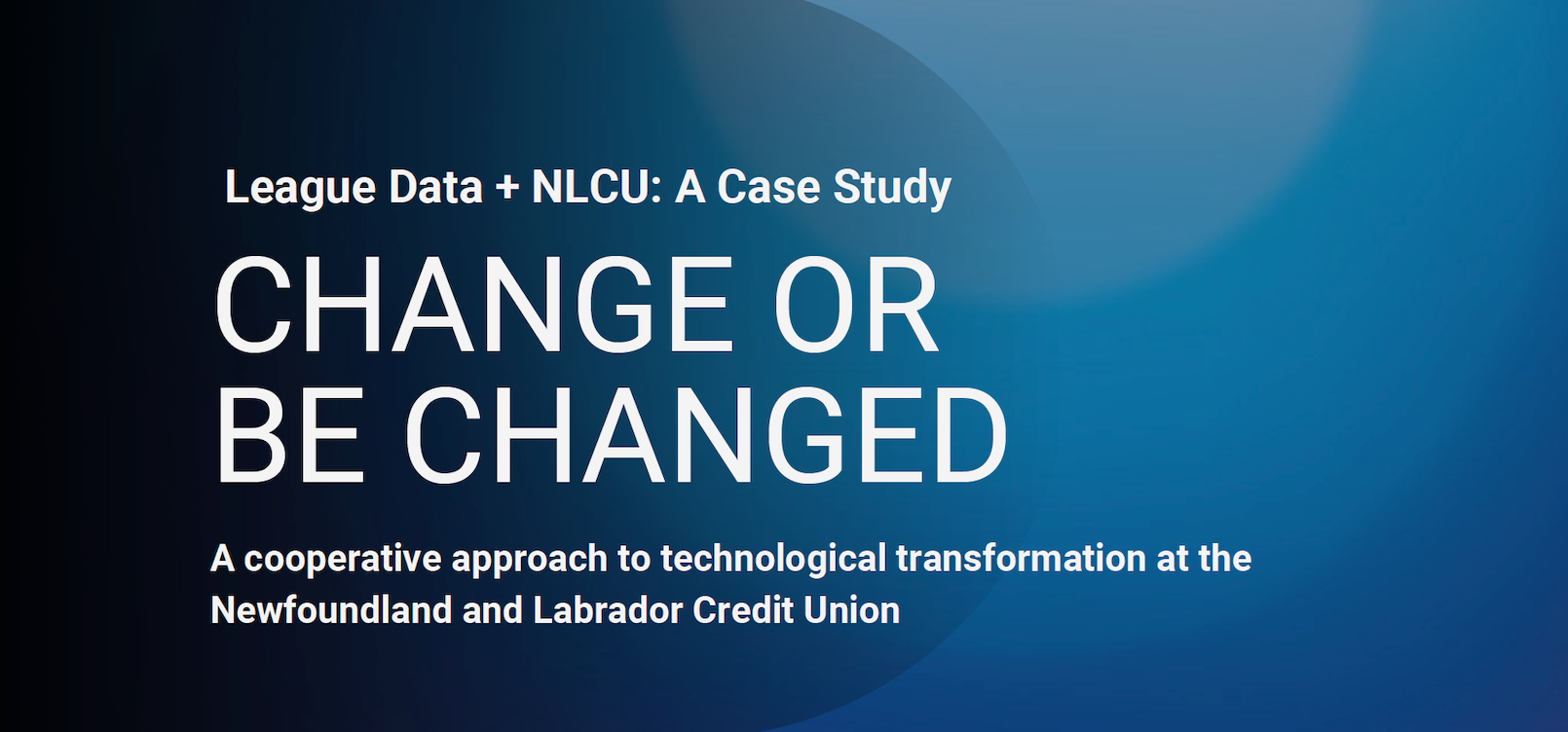 League Data + NLCU: A Case Study

CHANGE OR BE CHANGED

A cooperative approach to technological transformation at the Newfoundland and Labrador Credit Union